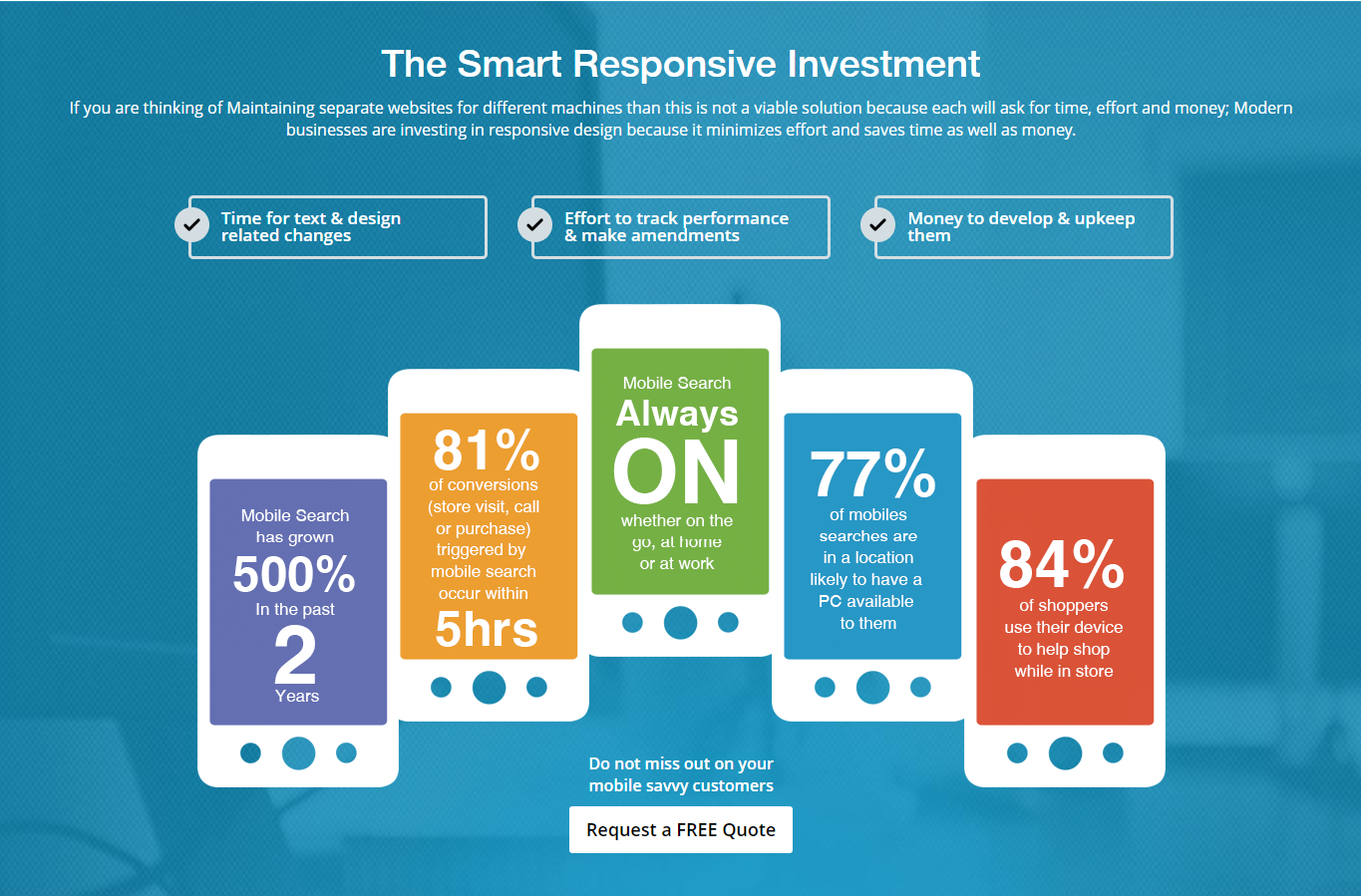 The Smart Responsive Investment

If you are thinking of Maintaining separate websites for different machines than this is not a viable solution because each will ask for time, effort and money; Modern businesses are investing in responsive design because it minimizes effort and saves time as well as money.

Time for text & design related changes

Effort to track performance & make amendments

Money to develop & upkeep them

Mobile Search has grown 500% In the past 2 Years

81% of conversions (store visit, call or purchase) triggered by mobile search occur within 5hrs

Mobile Search Always ON whether on the go, at home or at work

77% of mobiles searches are in a location likely to have a PC available to them

84% of shoppers use their device to help shop while in store

Do not miss out on your mobile savvy customers

Request a FREE Quote